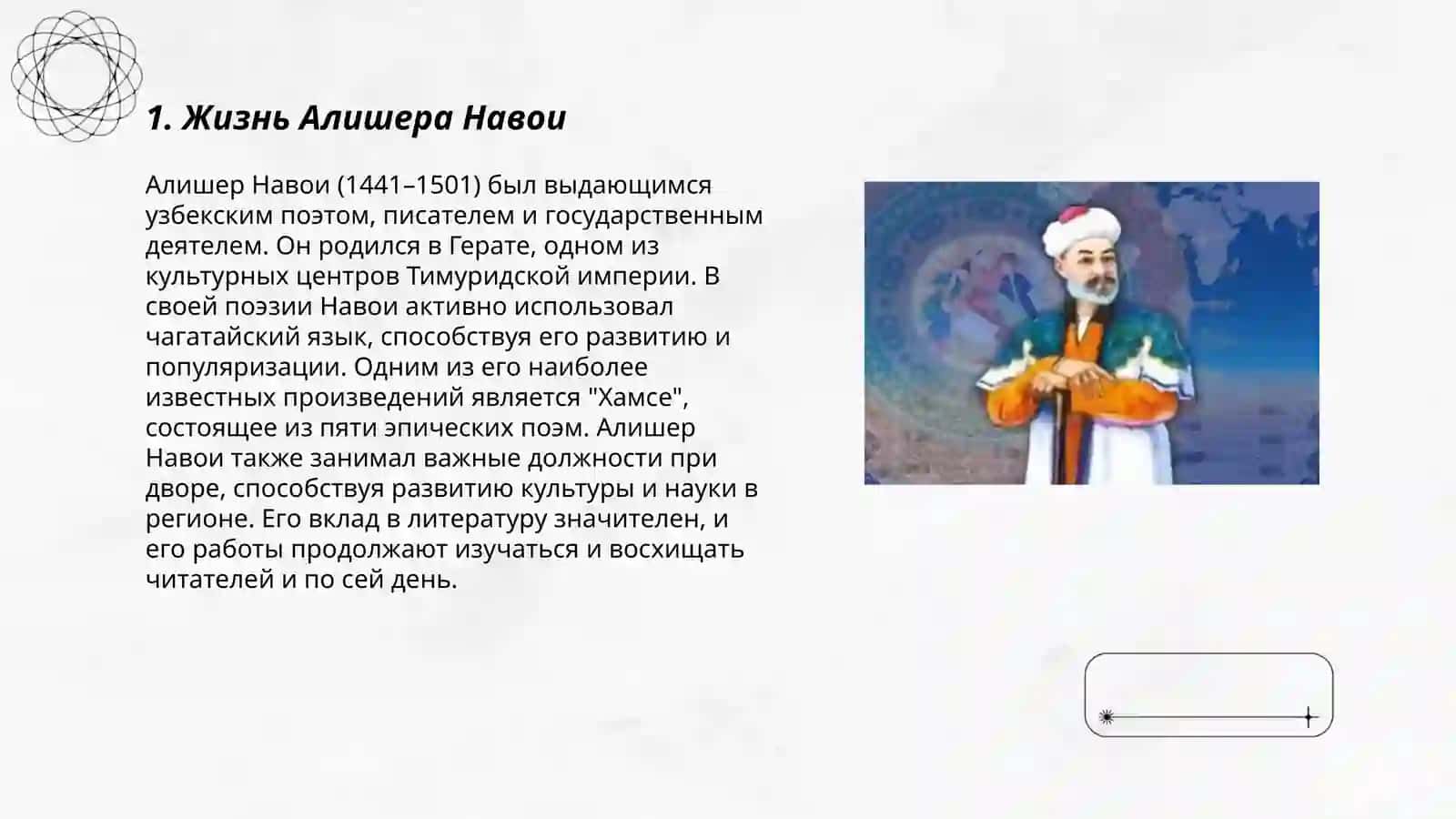 1. Жизнь Алишера Навои

Алишер Навои (1441–1501) был выдающимся узбекским поэтом, писателем и государственным деятелем. Он родился в Герате, одном из культурных центров Тимуридской империи. В своей поэзии Навои активно использовал чагатайский язык, способствуя его развитию и популяризации. Одним из его наиболее известных произведений является "Хамсе", состоящее из пяти эпических поэм. Алишер Навои также занимал важные должности при дворе, способствуя развитию культуры и науки в регионе. Его вклад в литературу значителен, и его работы продолжают изучаться и восхищать читателей и по сей день.